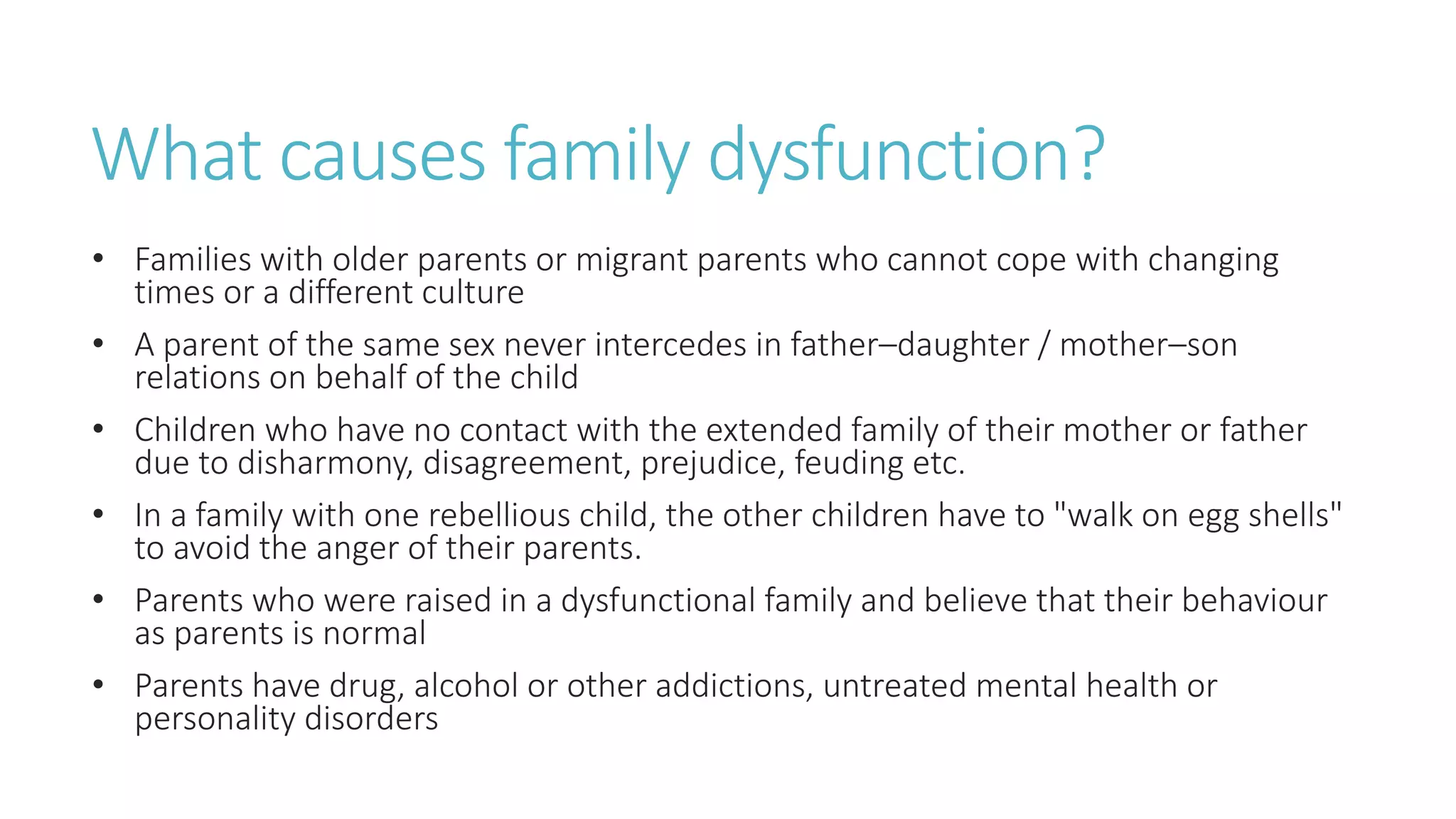 What causes family dysfunction?

• Families with older parents or migrant parents who cannot cope with changing times or a different culture

• A parent of the same sex never intercedes in father–daughter / mother–son relations on behalf of the child

• Children who have no contact with the extended family of their mother or father due to disharmony, disagreement, prejudice, feuding etc.

• In a family with one rebellious child, the other children have to "walk on egg shells" to avoid the anger of their parents.

• Parents who were raised in a dysfunctional family and believe that their behaviour as parents is normal

• Parents have drug, alcohol or other addictions, untreated mental health or personality disorders